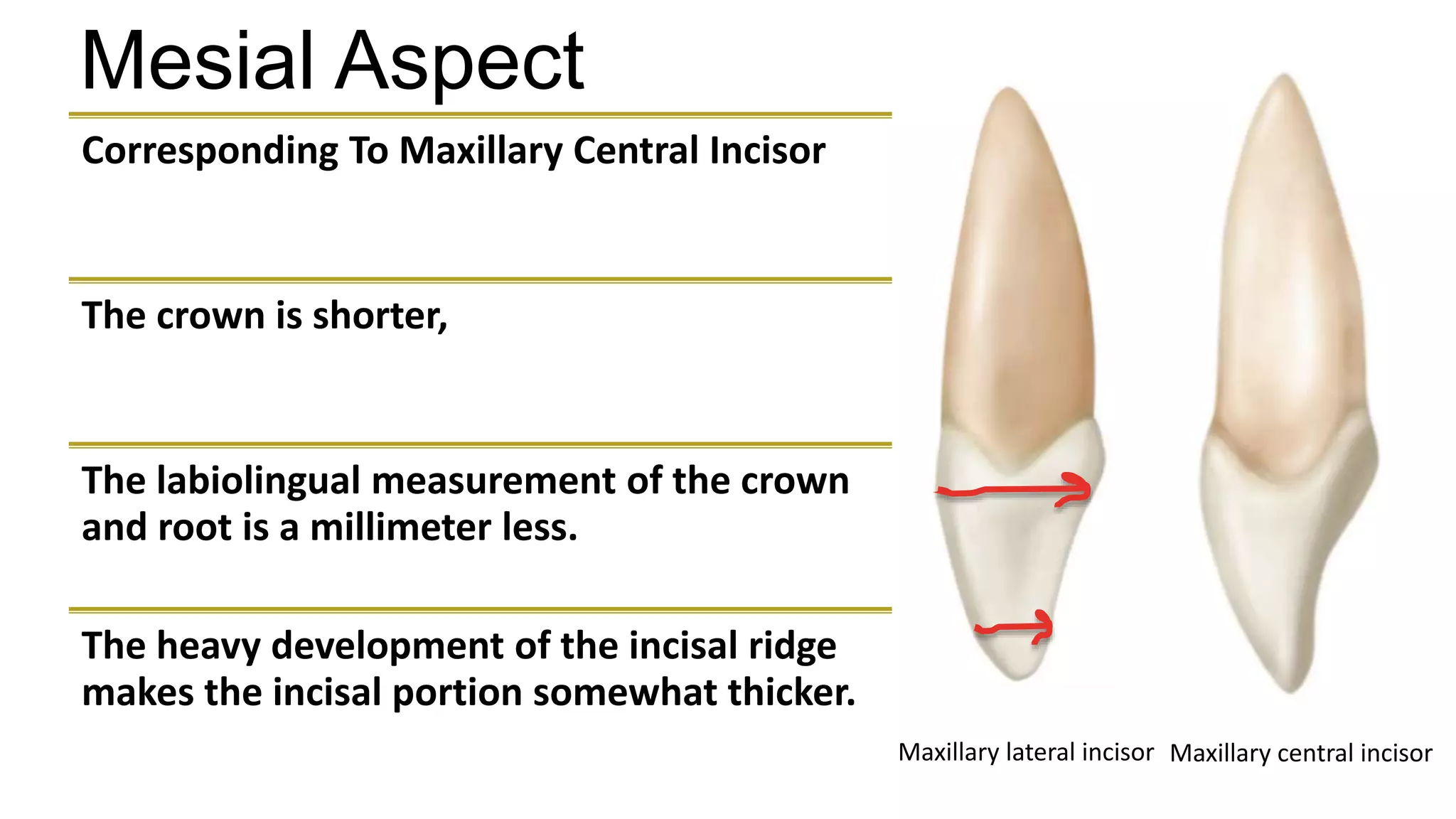 Mesial Aspect

Corresponding To Maxillary Central Incisor

The crown is shorter,

The labiolingual measurement of the crown and root is a millimeter less.

The heavy development of the incisal ridge makes the incisal portion somewhat thicker.

Maxillary lateral incisor

Maxillary central incisor